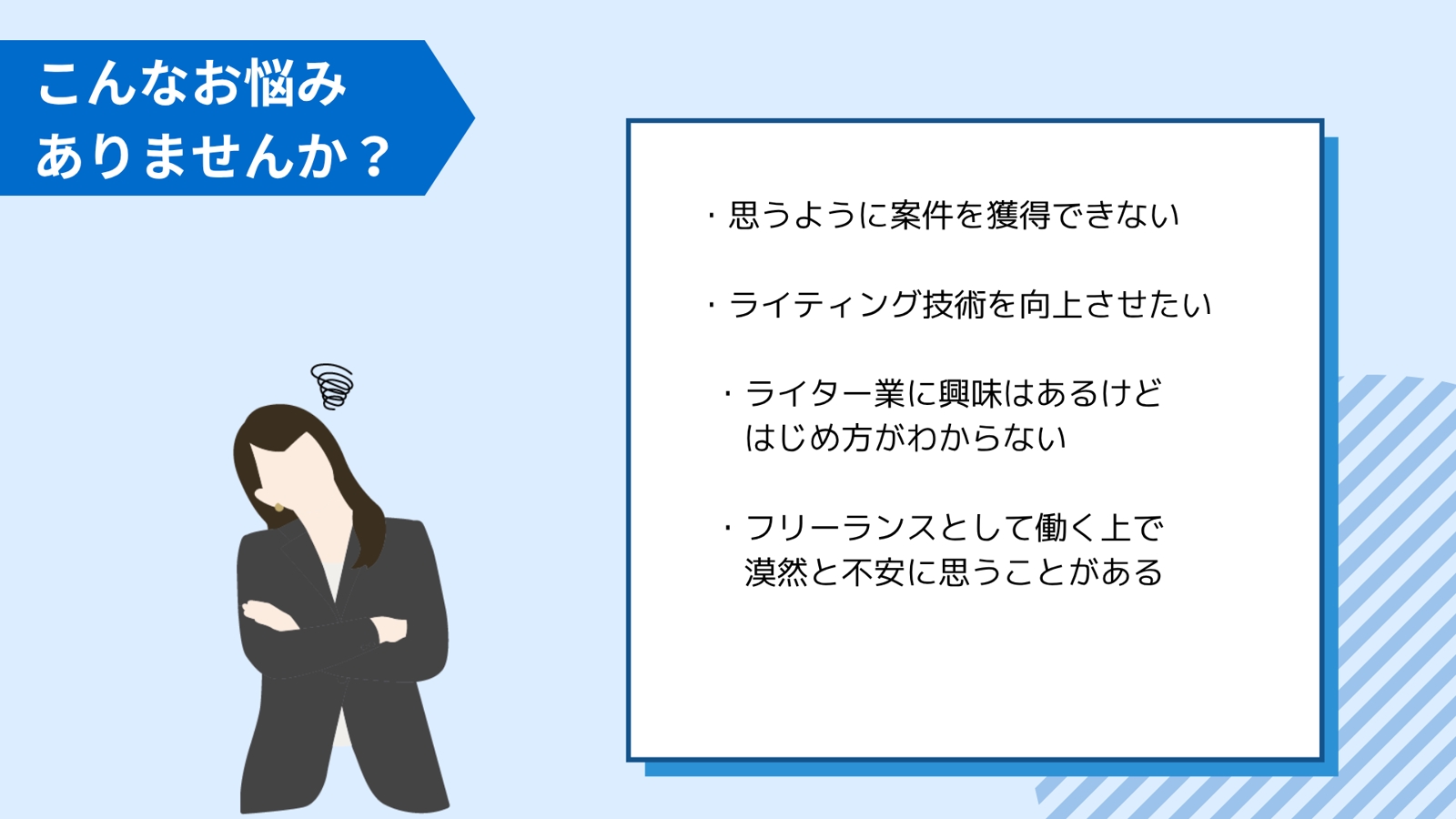 こんなお悩み
ありませんか？

・思うように案件を獲得できない

・ライティング技術を向上させたい

・ライター業に興味はあるけど
はじめ方がわからない

・フリーランスとして働く上で
漠然と不安に思うことがある